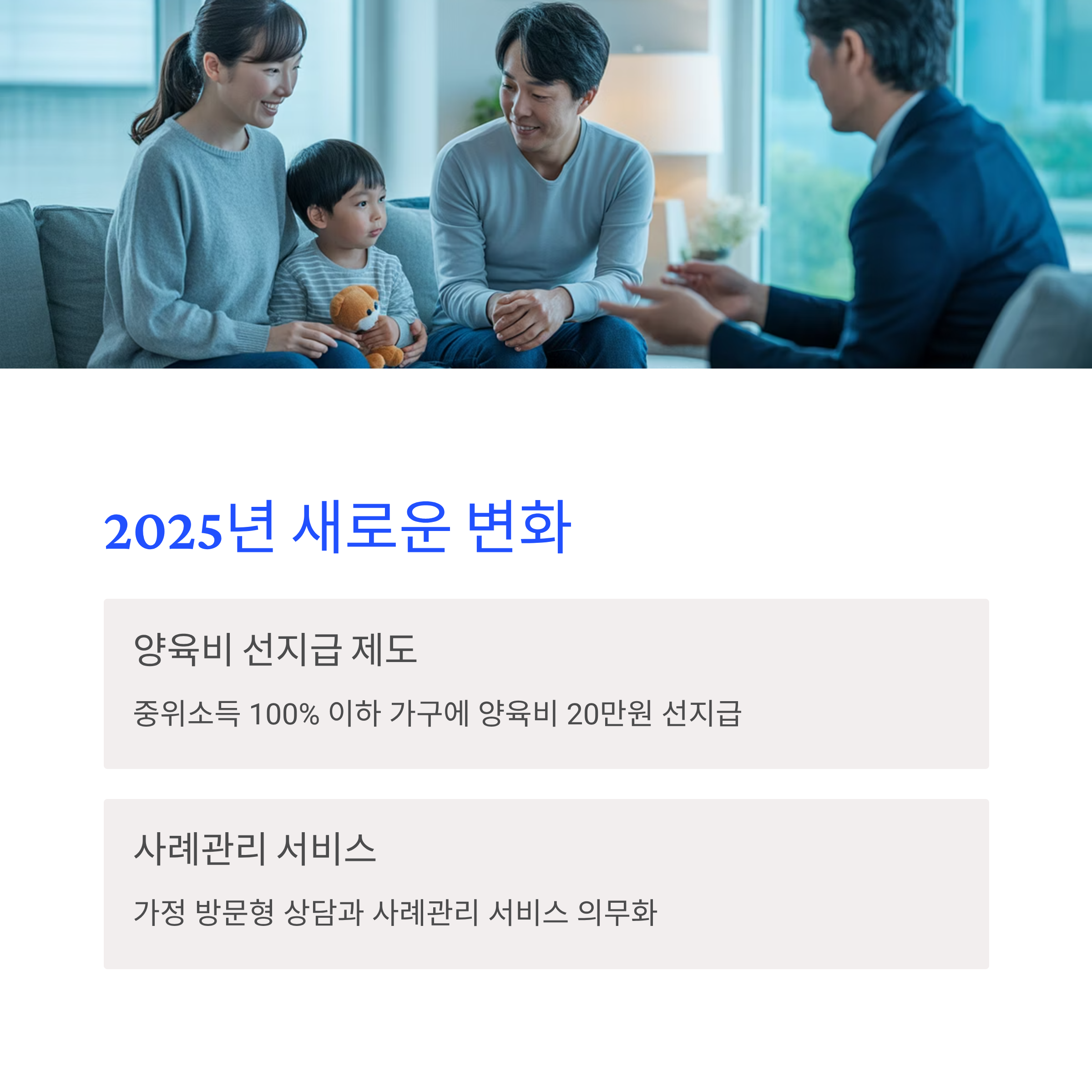 2025년 새로운 변화

양육비 선지급 제도

중위소득 100% 이하 가구에 양육비 20만원 선지급

사례관리 서비스

가정 방문형 상담과 사례관리 서비스 의무화